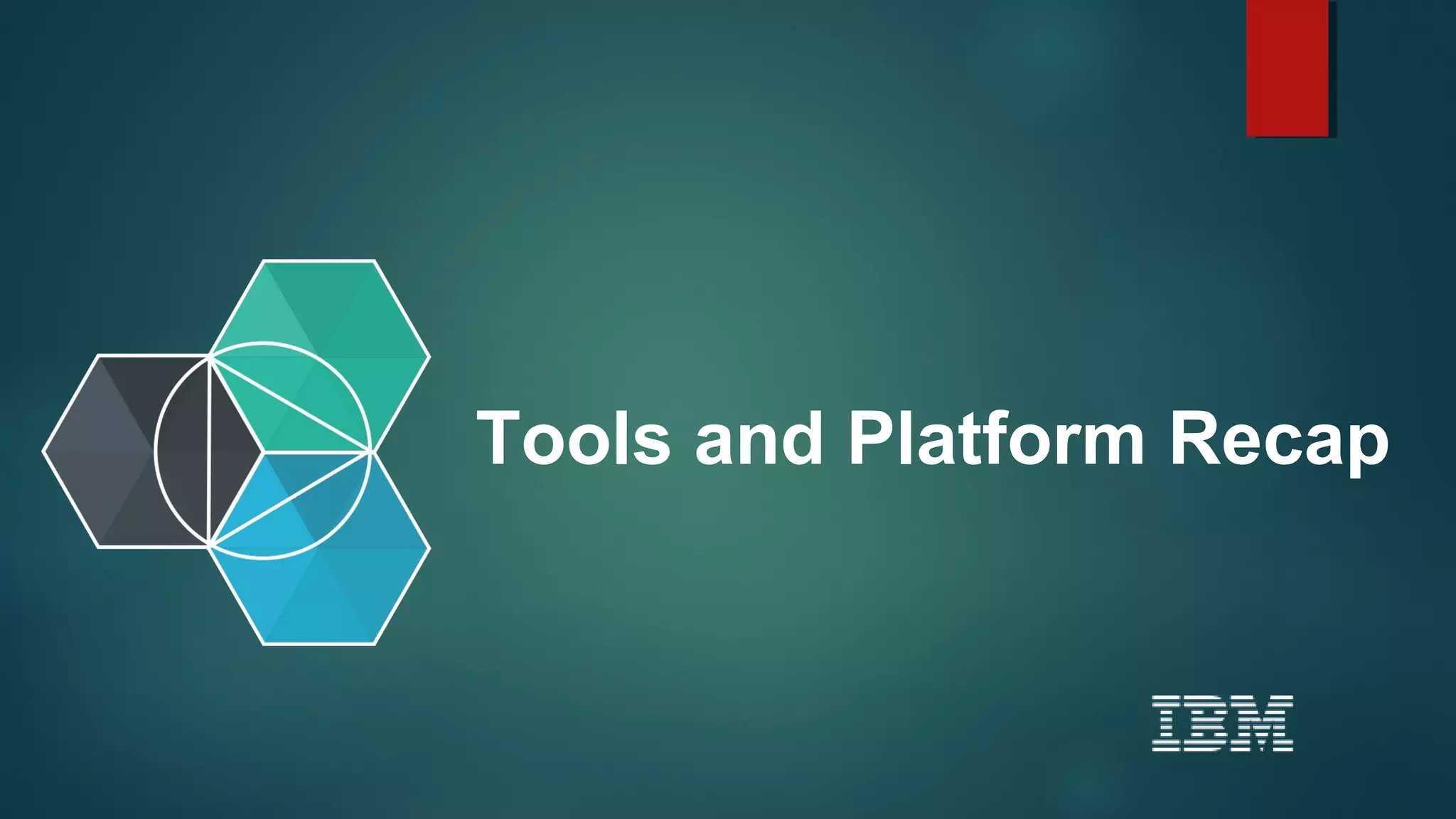 Tools and Platform Recap

IBM